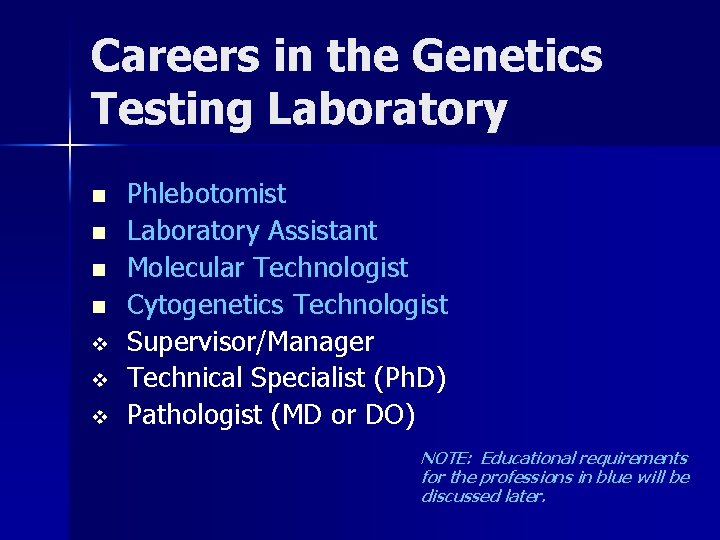 Careers in the Genetics Testing Laboratory

- Phlebotomist
- Laboratory Assistant
- Molecular Technologist
- Cytogenetics Technologist
- Supervisor/Manager
- Technical Specialist (PhD)
- Pathologist (MD or DO)

NOTE: Educational requirements for the professions in blue will be discussed later.